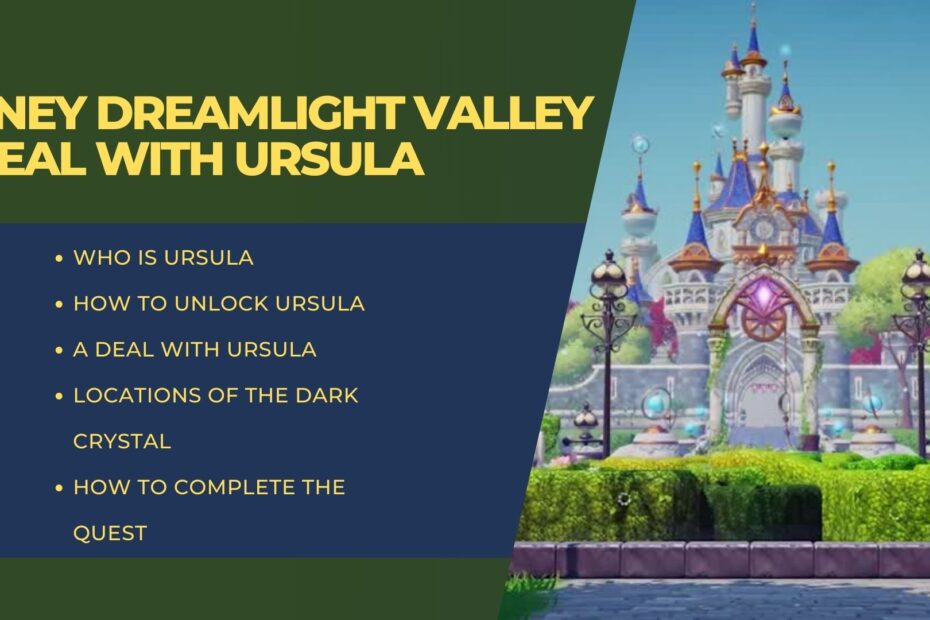 NEY DREAMLIGHT VALLEY
EAL WITH URSULA

• WHO IS URSULA
• HOW TO UNLOCK URSULA
• A DEAL WITH URSULA
• LOCATIONS OF THE DARK CRYSTAL
• HOW TO COMPLETE THE QUEST